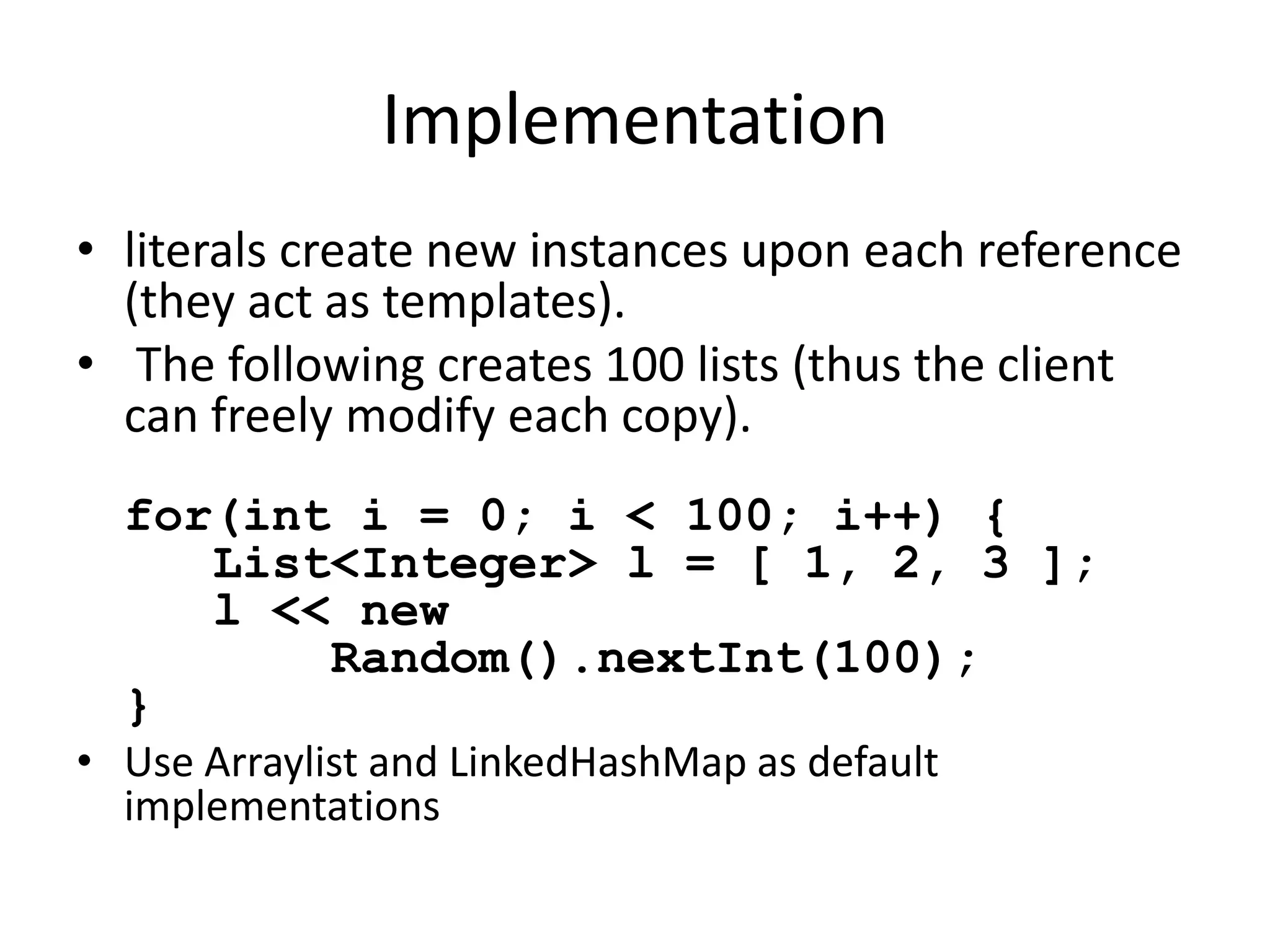 Implementation

• literals create new instances upon each reference (they act as templates).

• The following creates 100 lists (thus the client can freely modify each copy).

for(int i = 0; i < 100; i++) {
    List<Integer> l = [ 1, 2, 3 ];
    l << new
        Random().nextInt(100);
}

• Use Arraylist and LinkedHashMap as default implementations